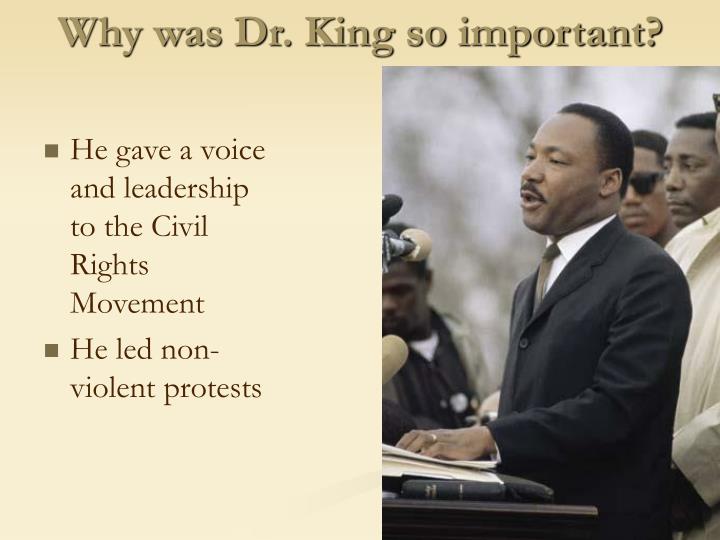 Why was Dr. King so important?

- He gave a voice and leadership to the Civil Rights Movement
- He led non-violent protests